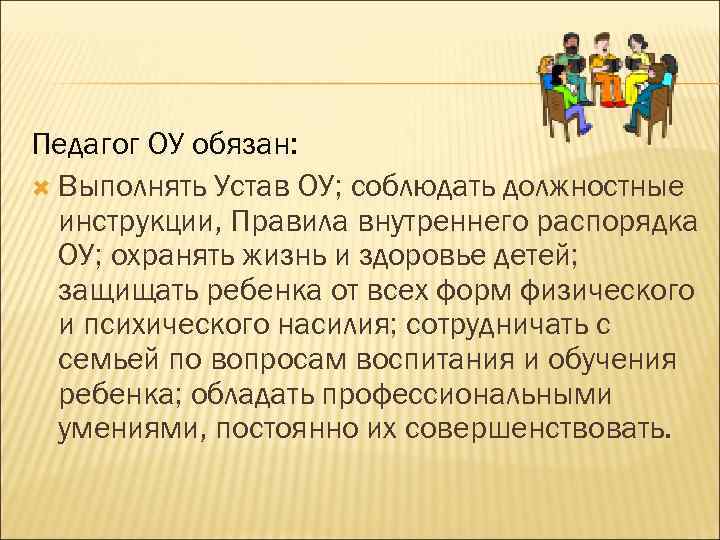 Педагог ОУ обязан:

Выполнять Устав ОУ; соблюдать должностные инструкции, Правила внутреннего распорядка ОУ; охранять жизнь и здоровье детей; защищать ребенка от всех форм физического и психического насилия; сотрудничать с семьей по вопросам воспитания и обучения ребенка; обладать профессиональными умениями, постоянно их совершенствовать.